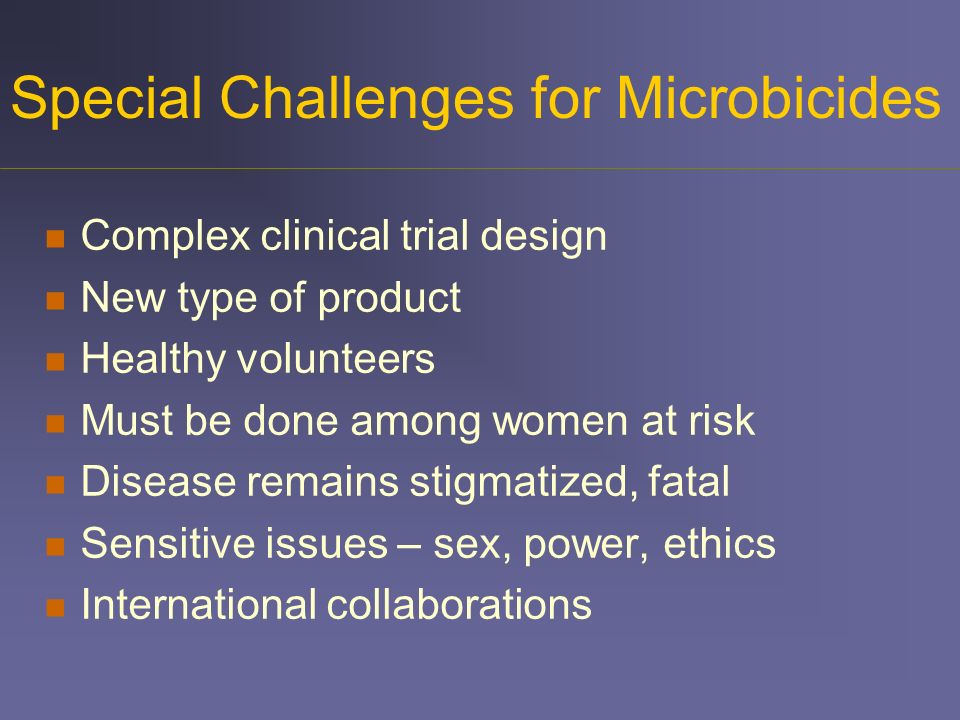 Special Challenges for Microbicides

- Complex clinical trial design
- New type of product
- Healthy volunteers
- Must be done among women at risk
- Disease remains stigmatized, fatal
- Sensitive issues – sex, power, ethics
- International collaborations